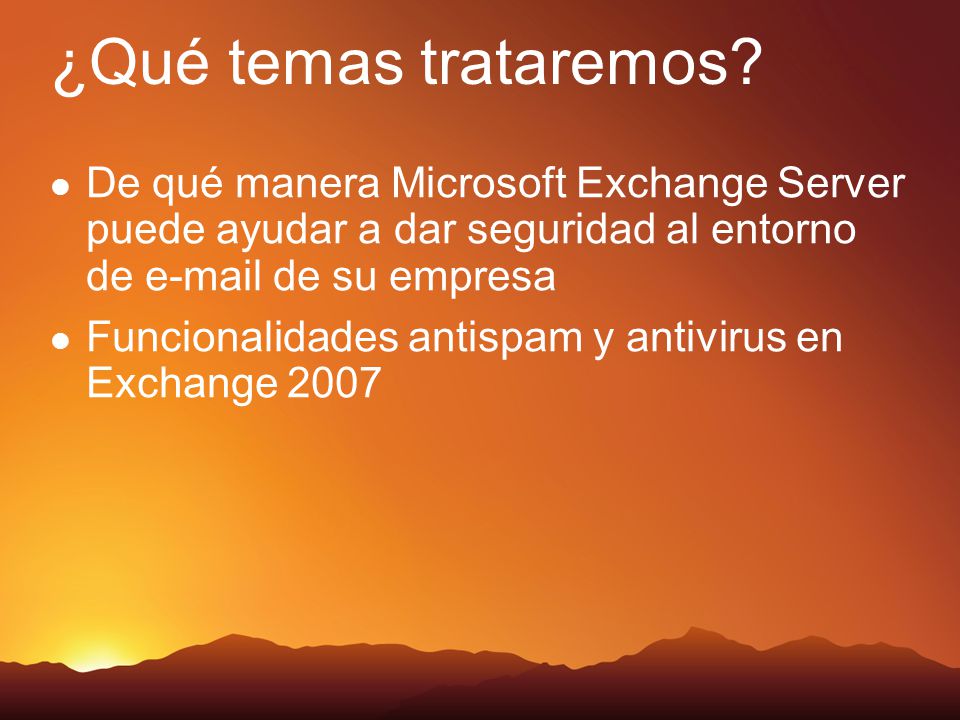 ¿Qué temas trataremos?

- De qué manera Microsoft Exchange Server puede ayudar a dar seguridad al entorno de e-mail de su empresa
- Funcionalidades antispam y antivirus en Exchange 2007